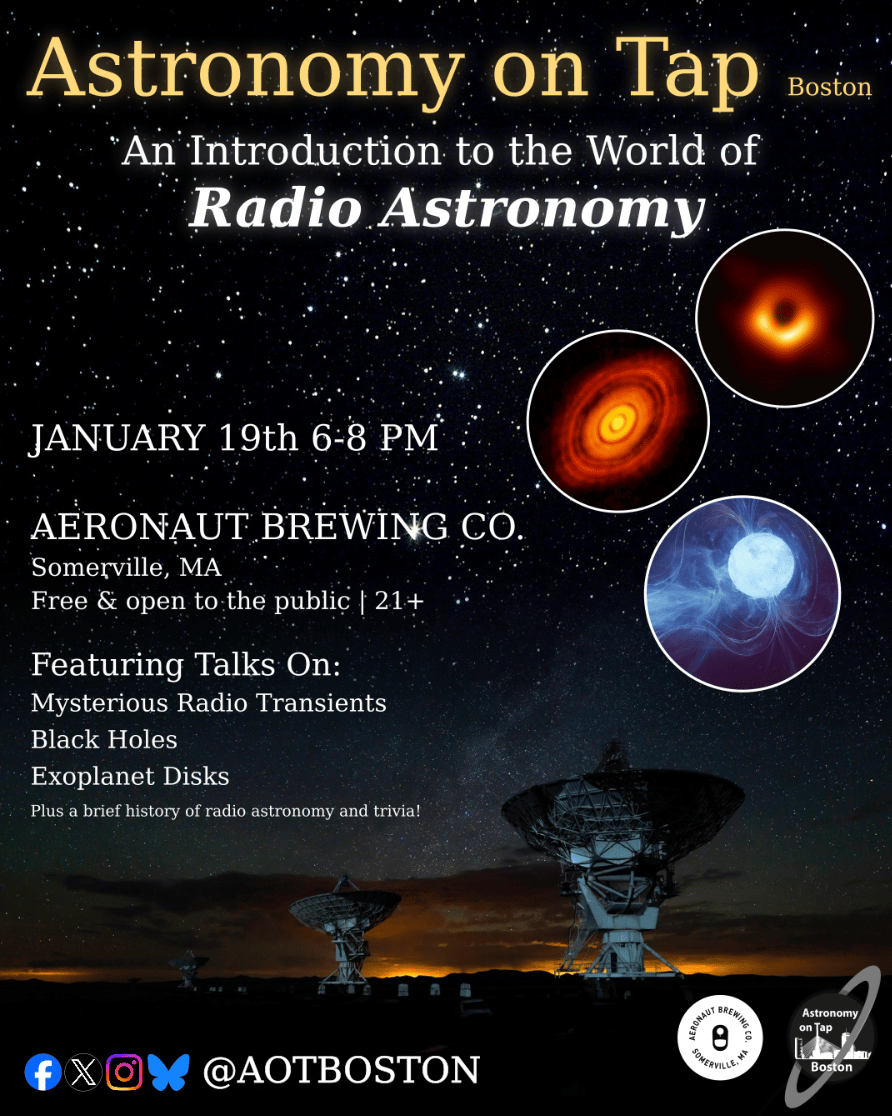 Astronomy on Tap Boston

An Introduction to the World of

Radio Astronomy

JANUARY 19th 6-8 PM

AERONAUT BREWING CO.

Somerville, MA

Free & open to the public | 21+

Featuring Talks On:

Mysterious Radio Transients

Black Holes

Exoplanet Disks

Plus a brief history of radio astronomy and trivia!

@AOTBOSTON

AERONAUT BREWING CO. SOMERVILLE, MA

Astronomy on Tap Boston